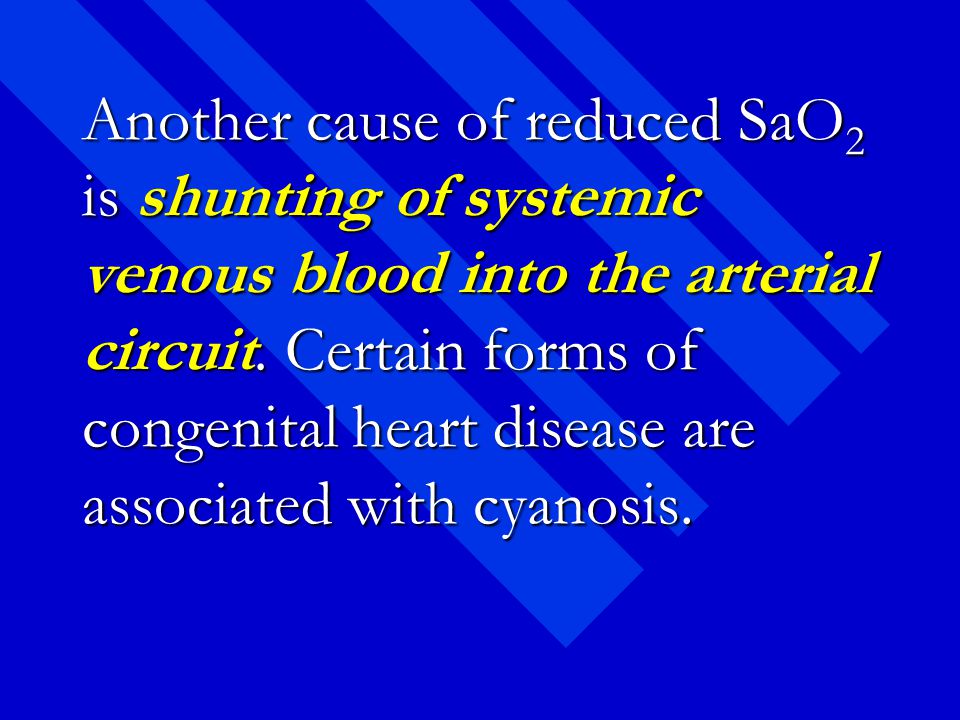 Another cause of reduced $SaO_2$ is shunting of systemic venous blood into the arterial circuit. Certain forms of congenital heart disease are associated with cyanosis.